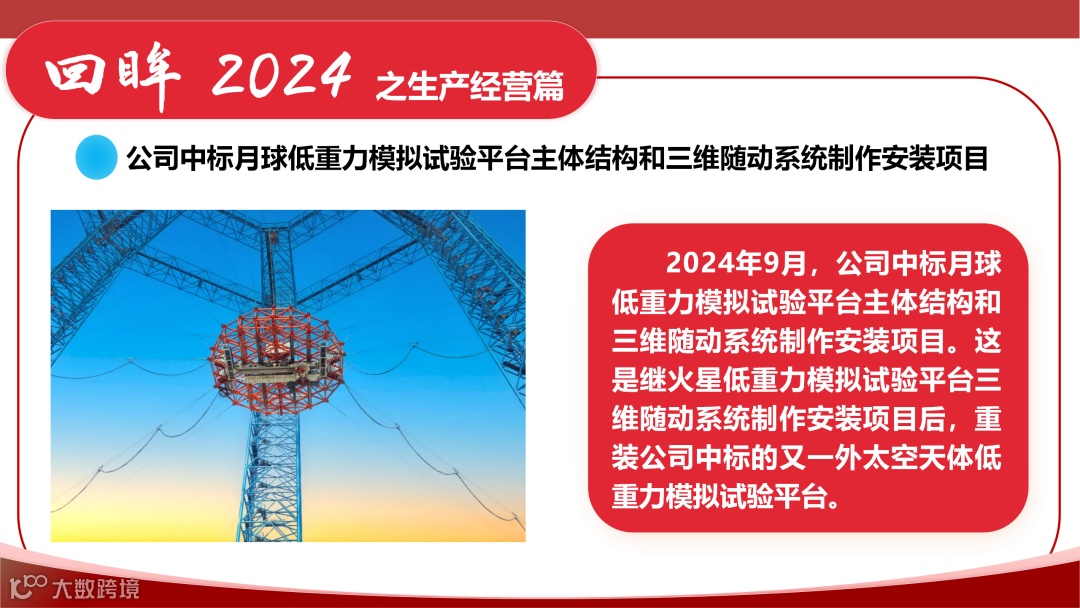 回眸 2024 之生产经营篇

公司中标月球低重力模拟试验平台主体结构和三维随动系统制作安装项目

2024年9月，公司中标月球低重力模拟试验平台主体结构和三维随动系统制作安装项目。这是继火星低重力模拟试验平台三维随动系统制作安装项目后，重装公司中标的又一外太空天体低重力模拟试验平台。

大数跨境